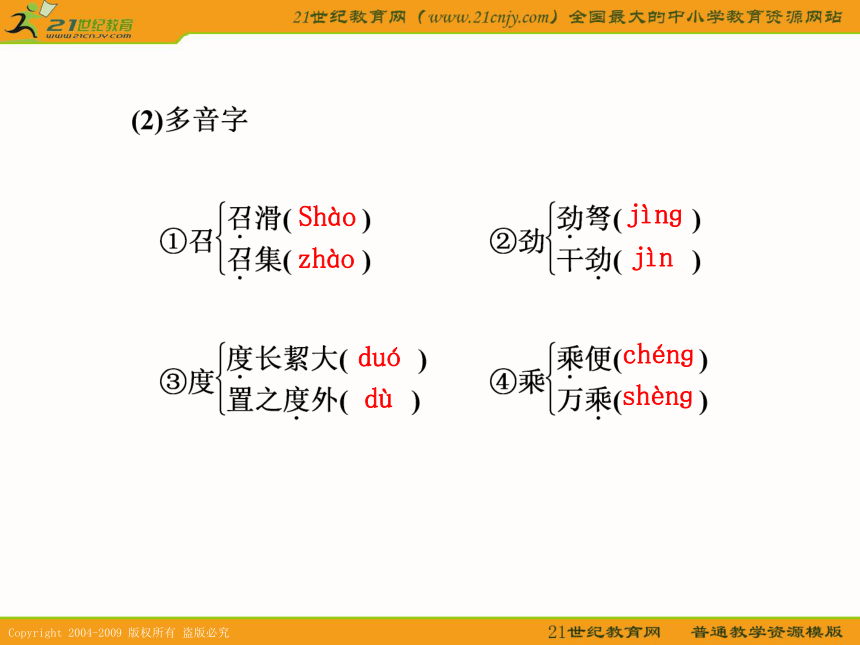 21世纪教育
www.21cnjy.com

21世纪教育网（www.21cnjy.com）全国最大的中小学教育资源网站

(2)多音字

①召 召滑( Shào )
召集( zhào )

②劲 劲弩( jìng )
干劲( jìn )

③度 度长絜大( duó )
置之度外( dù )

④乘 乘便(chéng)
万乘(shèng)

Copyright 2004-2009 版权所有 盗版必究

21世纪教育网 普通教学资源模版